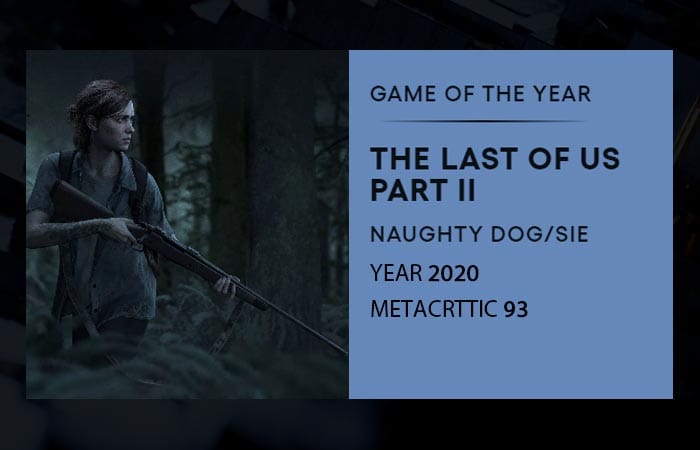 GAME OF THE YEAR

THE LAST OF US PART II

NAUGHTY DOG/SIE

YEAR 2020

METACRTTIC 93